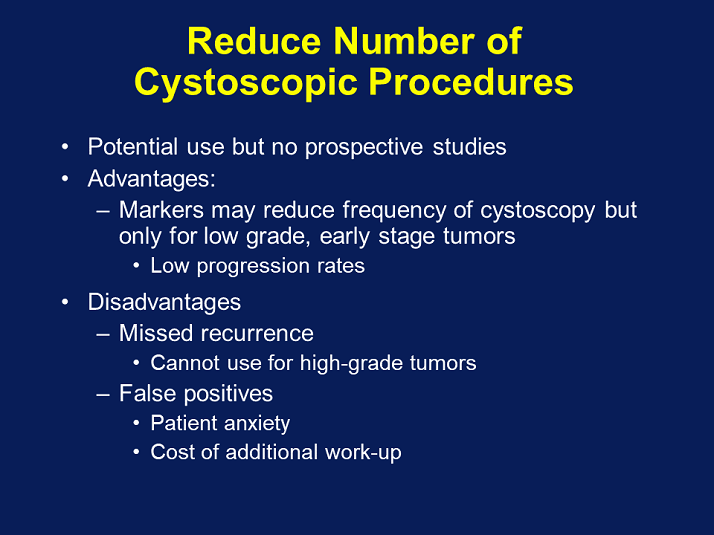 Reduce Number of Cystoscopic Procedures

• Potential use but no prospective studies
• Advantages:
– Markers may reduce frequency of cystoscopy but only for low grade, early stage tumors
• Low progression rates
• Disadvantages
– Missed recurrence
• Cannot use for high-grade tumors
– False positives
• Patient anxiety
• Cost of additional work-up